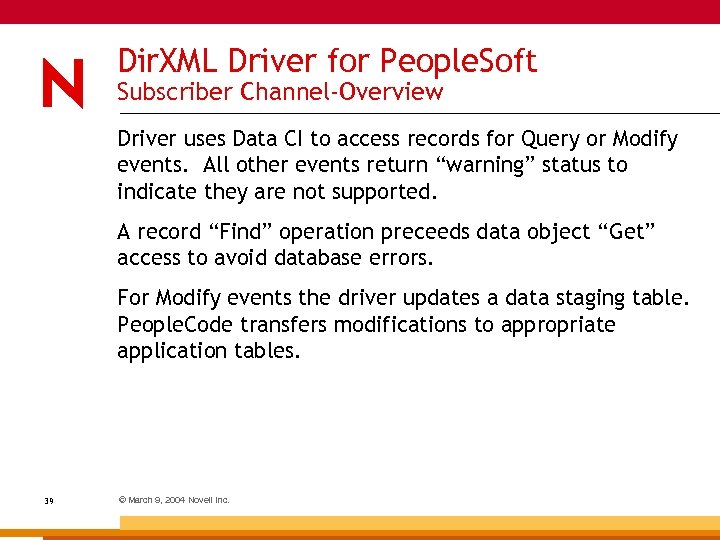 N

DirXML Driver for PeopleSoft
Subscriber Channel-Overview

Driver uses Data CI to access records for Query or Modify events. All other events return “warning” status to indicate they are not supported.

A record “Find” operation preceeds data object “Get” access to avoid database errors.

For Modify events the driver updates a data staging table. PeopleCode transfers modifications to appropriate application tables.

39

© March 9, 2004 Novell Inc.